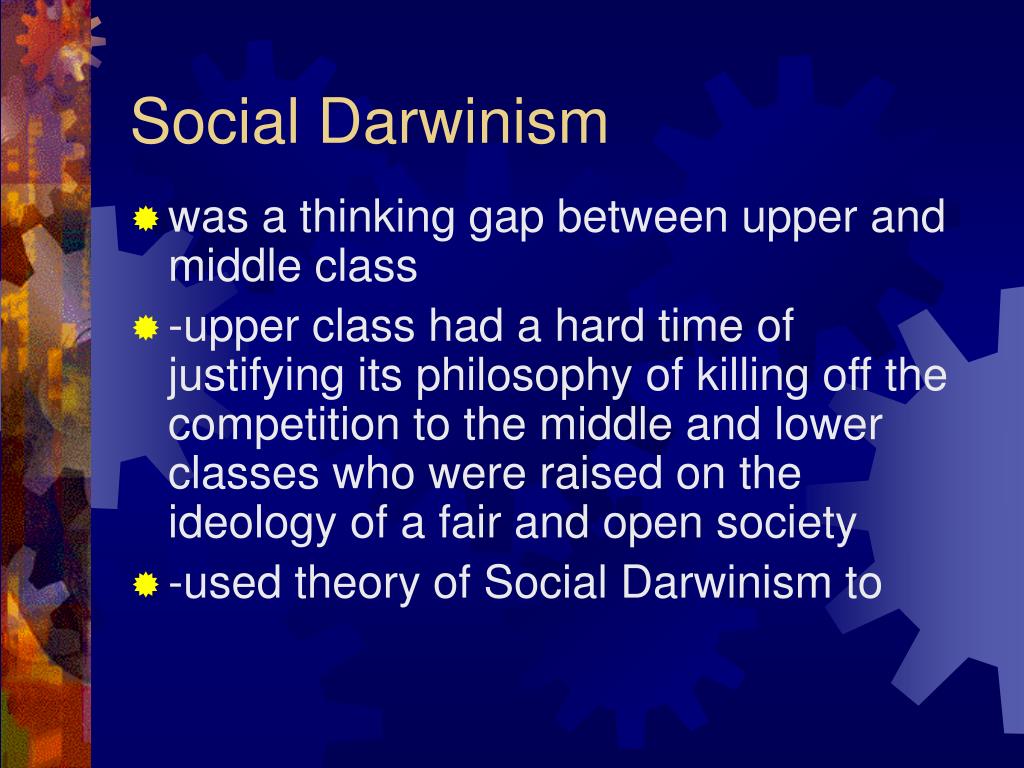 Social Darwinism

was a thinking gap between upper and middle class

-upper class had a hard time of justifying its philosophy of killing off the competition to the middle and lower classes who were raised on the ideology of a fair and open society

-used theory of Social Darwinism to